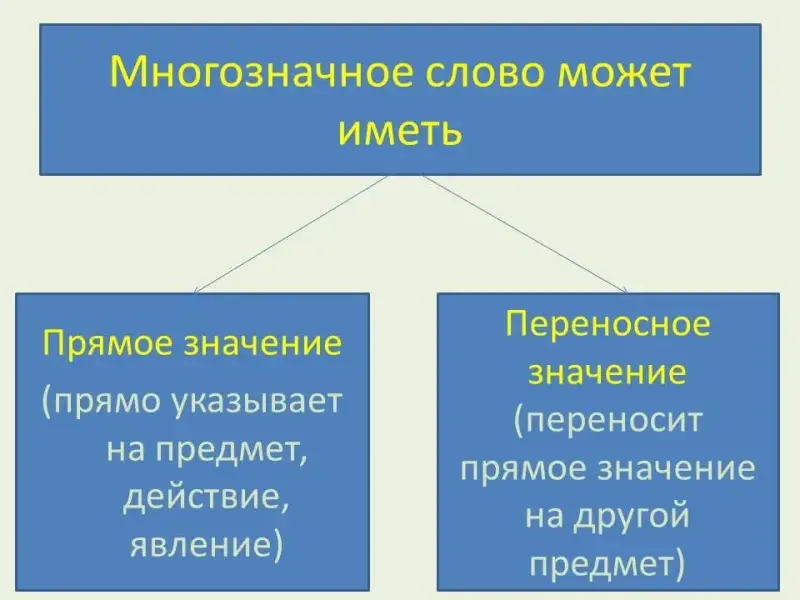 Многозначное слово может иметь

Прямое значение
(прямо указывает на предмет, действие, явление)

Переносное значение
(переносит прямое значение на другой предмет)